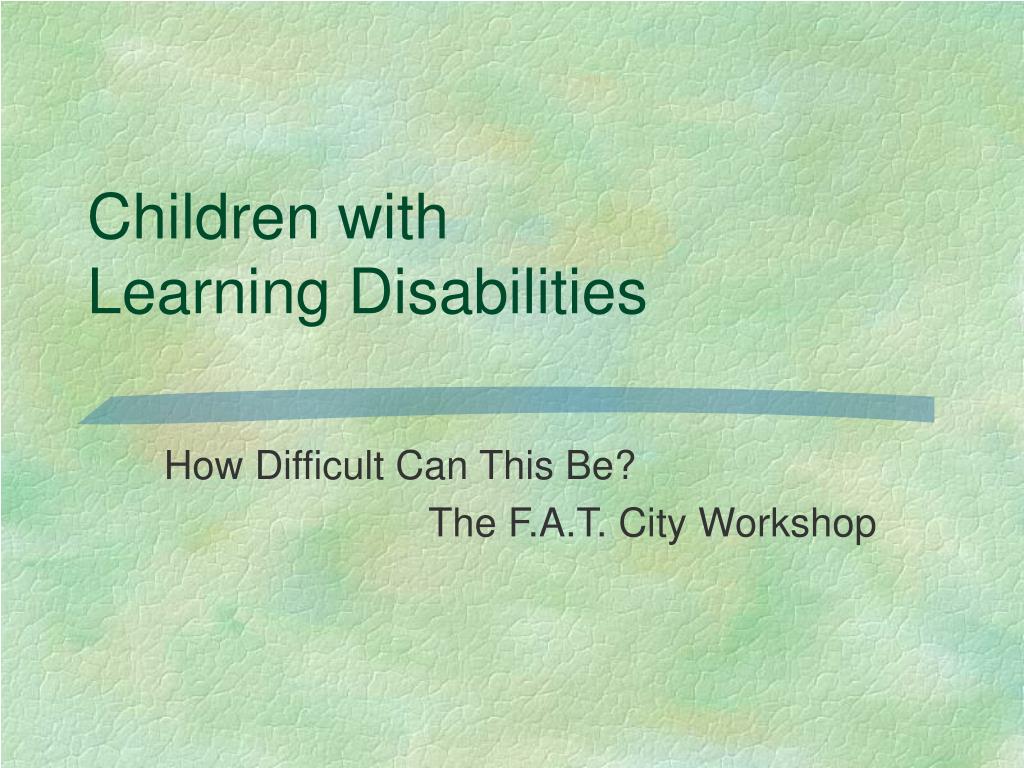 Children with
Learning Disabilities

How Difficult Can This Be?
The F.A.T. City Workshop